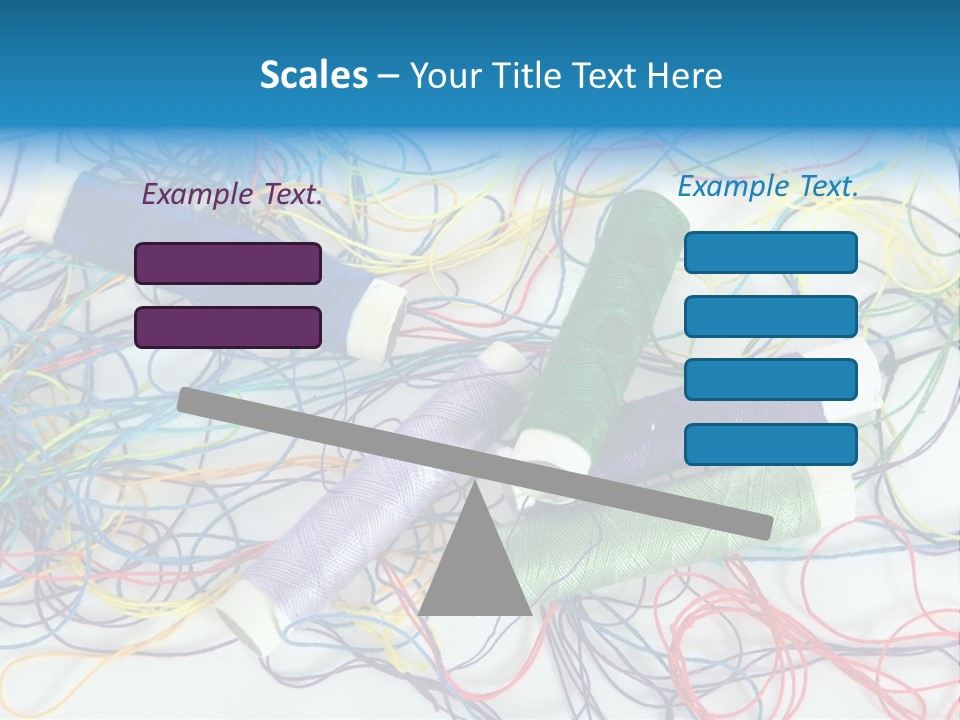 Scales – Your Title Text Here

Example Text.

Example Text.